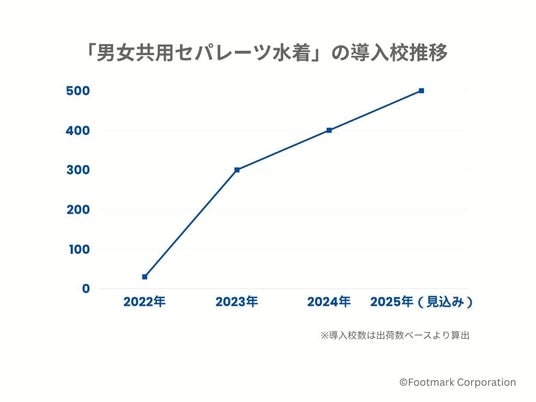 「男女共用セパレーツ水着」の導入校推移

500
400
300
200
100
0

2022年
2023年
2024年
2025年（見込み）

※導入校数は出荷数ベースより算出

©Footmark Corporation